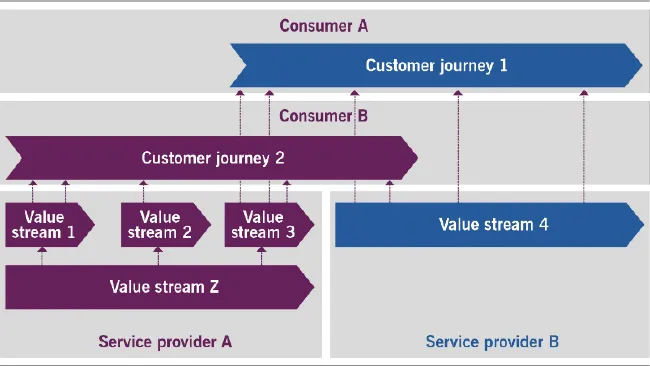 Consumer A

Customer journey 1

Consumer B

Customer journey 2

Value stream 1

Value stream 2

Value stream 3

Value stream 4

Value stream Z

Service provider A

Service provider B